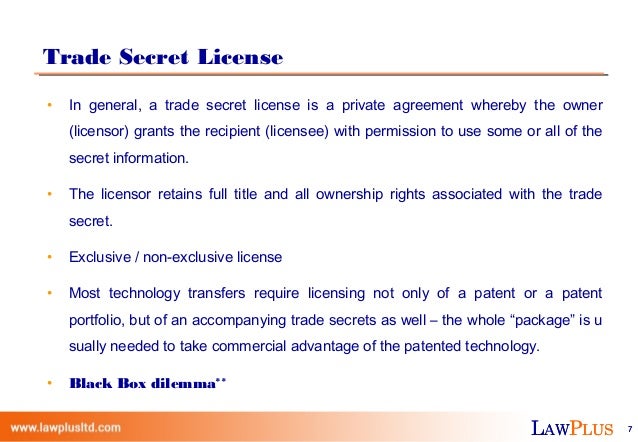 Trade Secret License

• In general, a trade secret license is a private agreement whereby the owner (licensor) grants the recipient (licensee) with permission to use some or all of the secret information.

• The licensor retains full title and all ownership rights associated with the trade secret.

• Exclusive / non-exclusive license

• Most technology transfers require licensing not only of a patent or a patent portfolio, but of an accompanying trade secrets as well – the whole “package” is u sually needed to take commercial advantage of the patented technology.

• Black Box dilemma**

www.lawplusltd.com

LAWPLUS 7